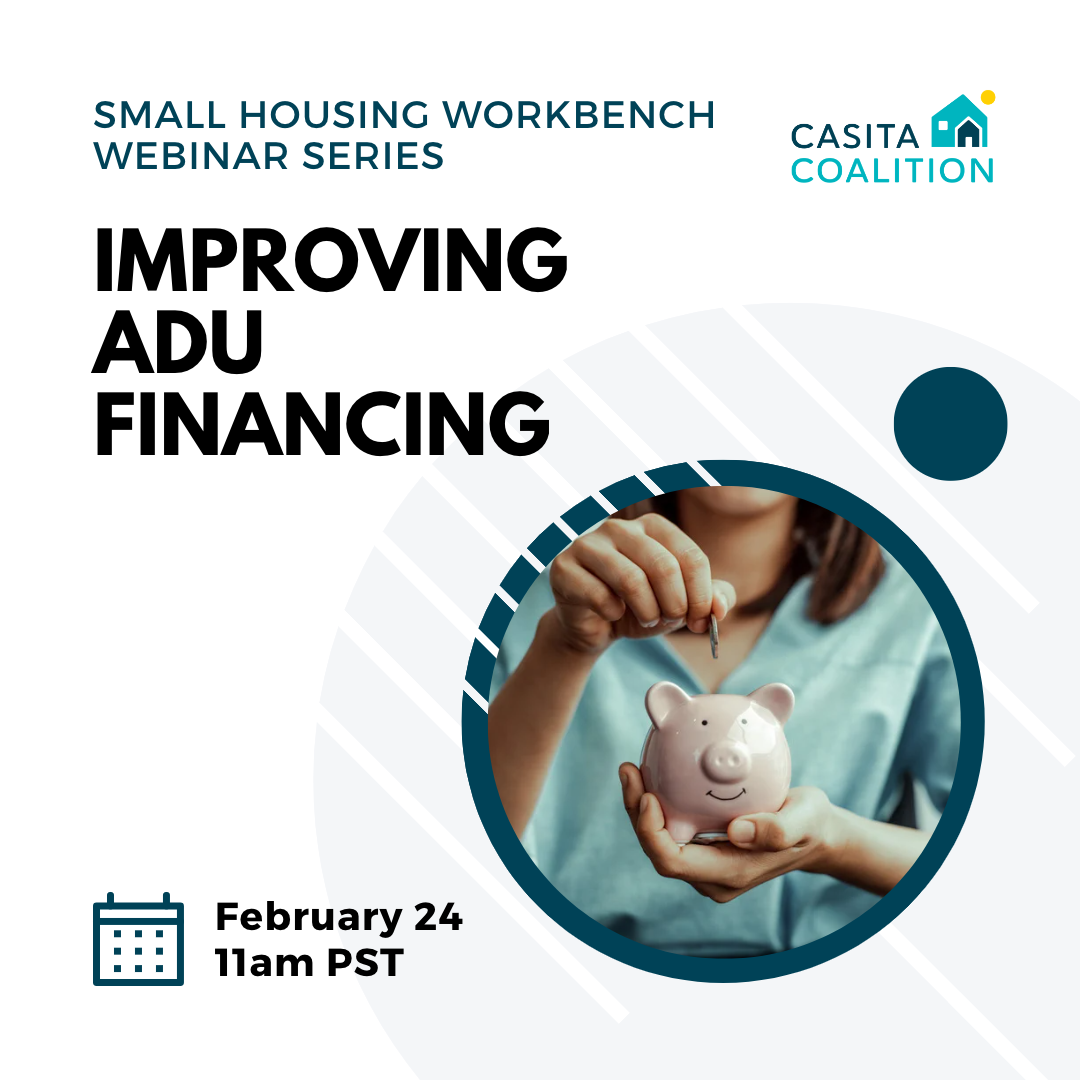 SMALL HOUSING WORKBENCH WEBINAR SERIES

CASITA COALITION

IMPROVING ADU FINANCING

February 24
11am PST